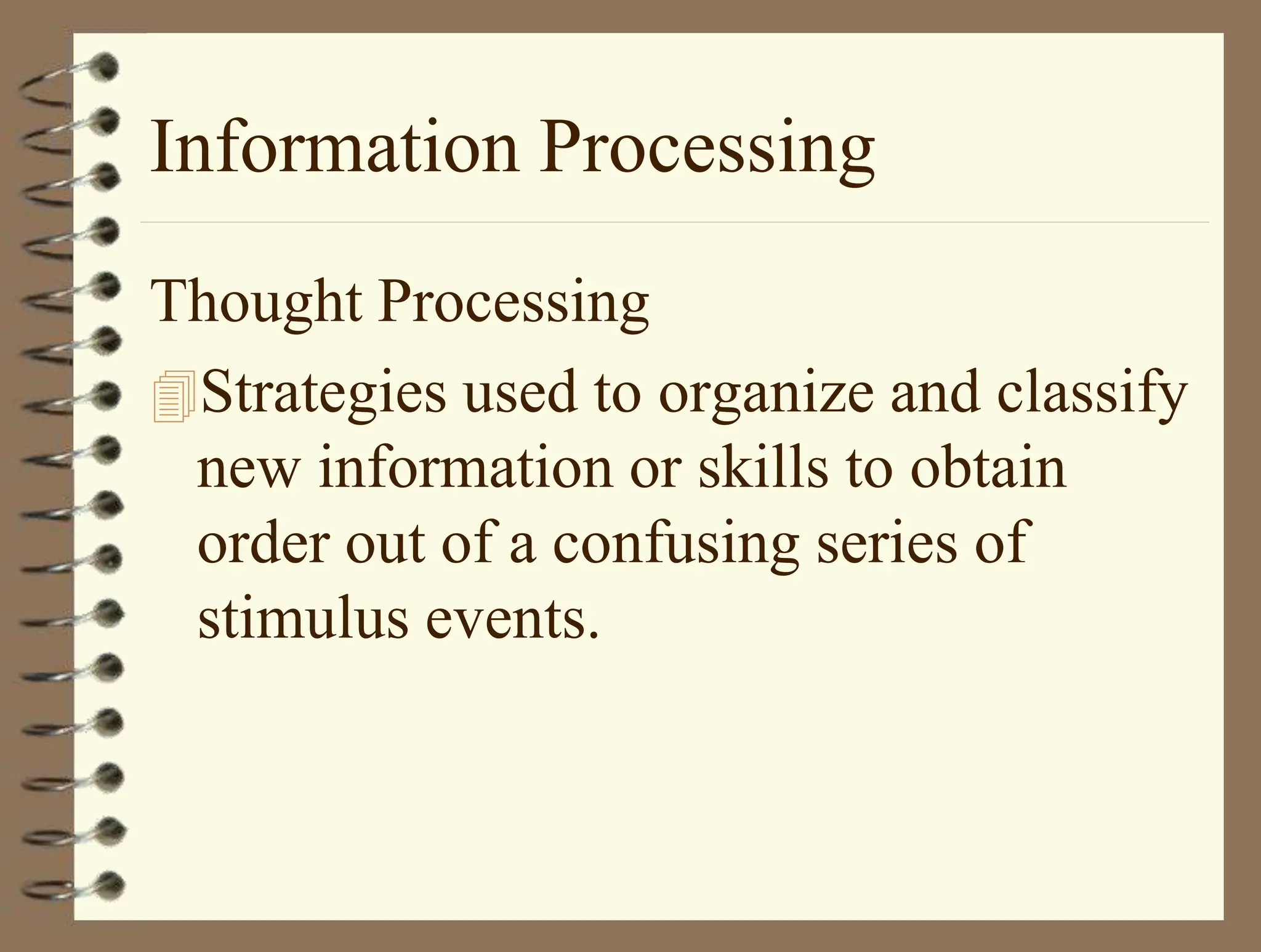 Information Processing

Thought Processing

Strategies used to organize and classify new information or skills to obtain order out of a confusing series of stimulus events.